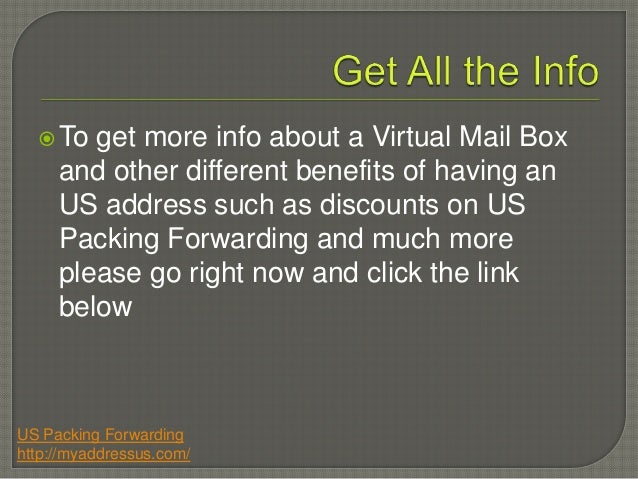 Get All the Info

To get more info about a Virtual Mail Box and other different benefits of having an US address such as discounts on US Packing Forwarding and much more please go right now and click the link below

US Packing Forwarding
http://myaddressus.com/